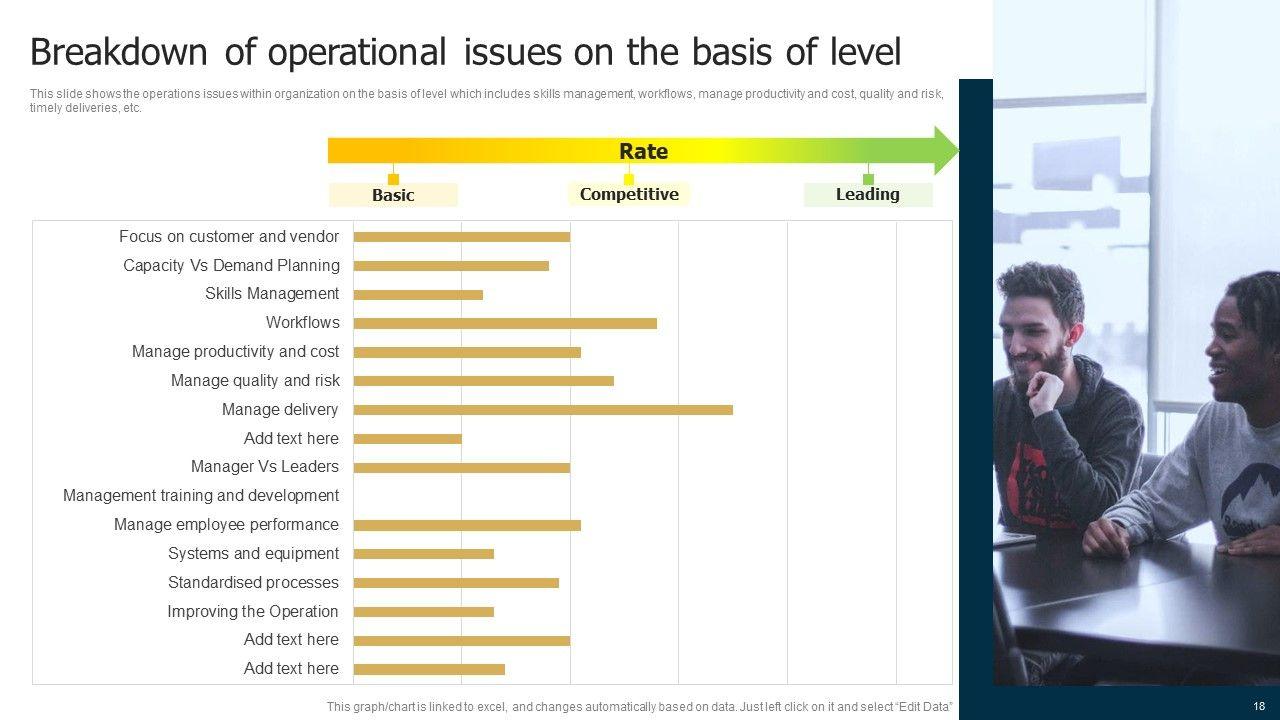 Breakdown of operational issues on the basis of level

This slide shows the operations issues within organization on the basis of level which includes skills management, workflows, manage productivity and cost, quality and risk, timely deliveries, etc.

Rate

Basic

Competitive

Leading

Focus on customer and vendor
Capacity Vs Demand Planning
Skills Management
Workflows
Manage productivity and cost
Manage quality and risk
Manage delivery
Add text here
Manager Vs Leaders
Management training and development
Manage employee performance
Systems and equipment
Standardised processes
Improving the Operation
Add text here
Add text here

This graph/chart is linked to excel, and changes automatically based on data. Just left click on it and select "Edit Data"

18